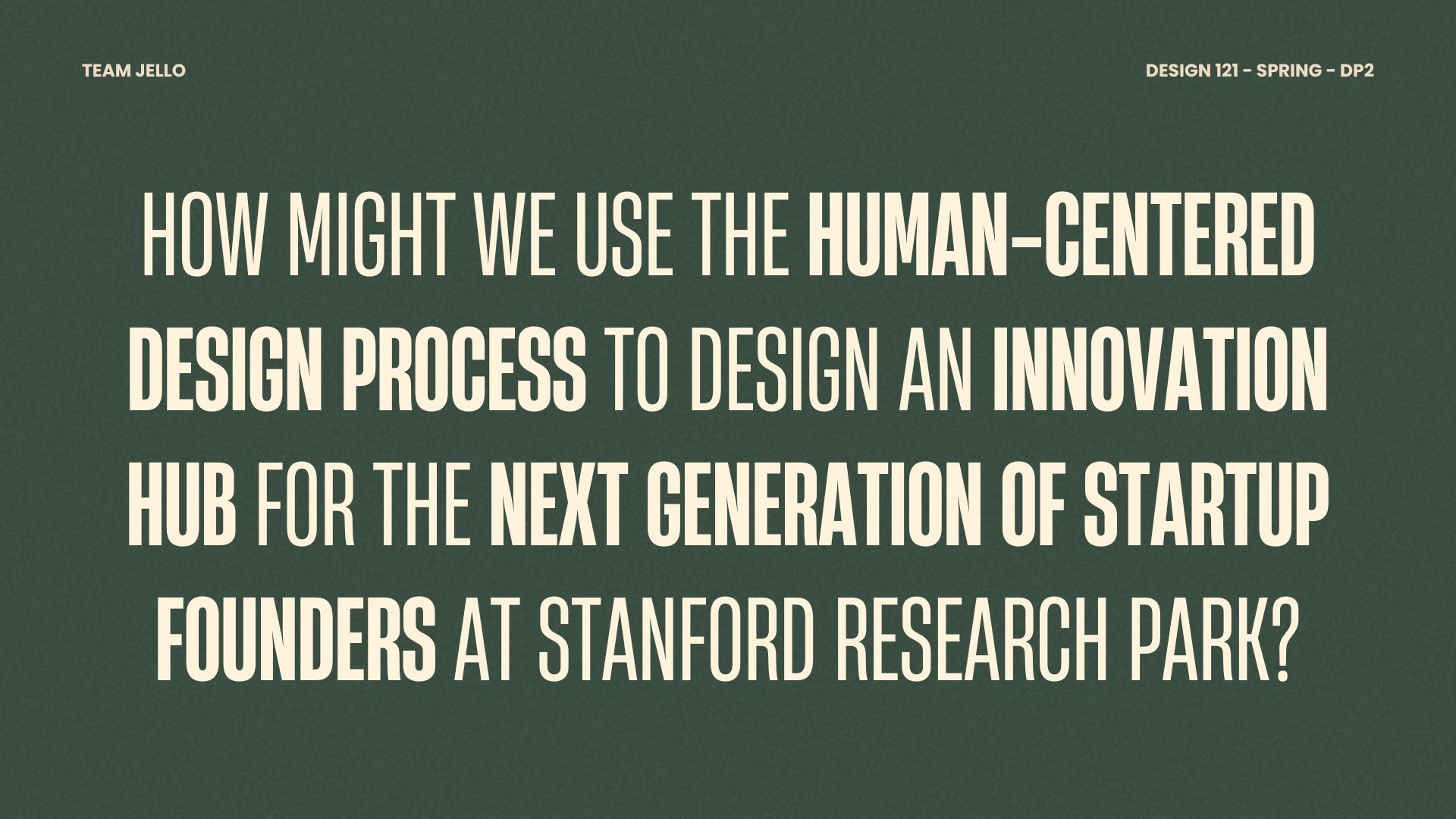 TEAM JELLO

DESIGN 121 - SPRING - DP2

HOW MIGHT WE USE THE HUMAN-CENTERED DESIGN PROCESS TO DESIGN AN INNOVATION HUB FOR THE NEXT GENERATION OF STARTUP FOUNDERS AT STANFORD RESEARCH PARK?